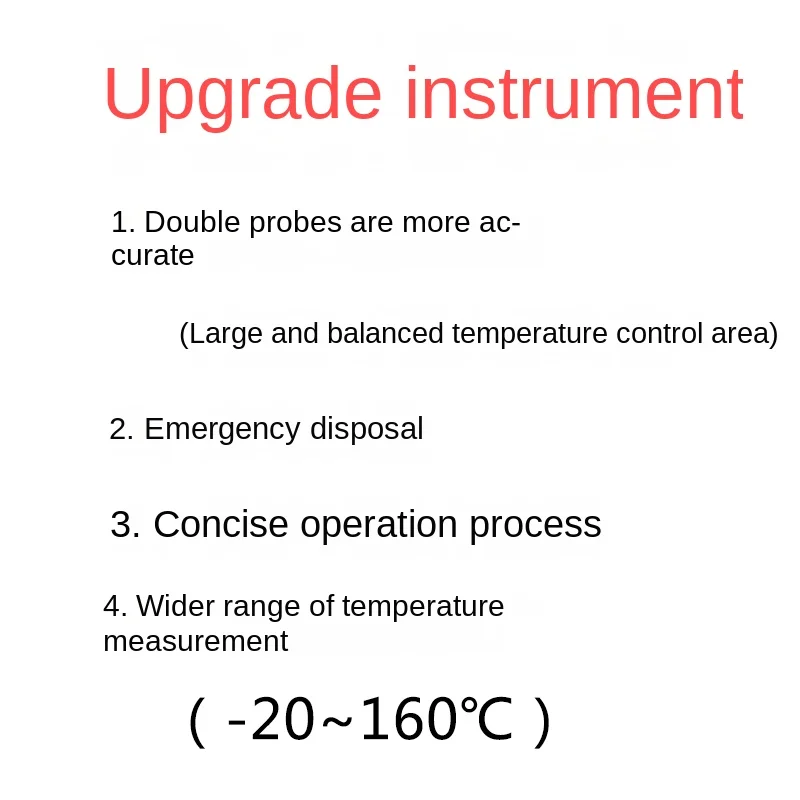 Upgrade instrument

1. Double probes are more accurate

(Large and balanced temperature control area)

2. Emergency disposal

3. Concise operation process

4. Wider range of temperature measurement

( -20~160℃ )